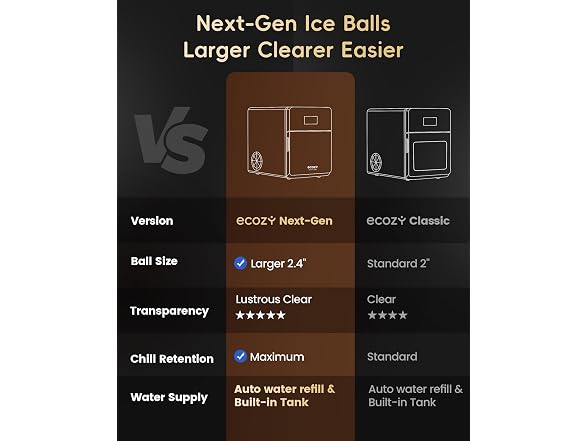 Next-Gen Ice Balls
Larger Clearer Easier

VS

| Version | ecozy Next-Gen | ecozy Classic |
|---|---|---|
| Ball Size | Larger 2.4" | Standard 2" |
| Transparency | Lustrous Clear ★★★★★ | Clear ★★★★ |
| Chill Retention | Maximum | Standard |
| Water Supply | Auto water refill & Built-in Tank | Auto water refill & Built-in Tank |